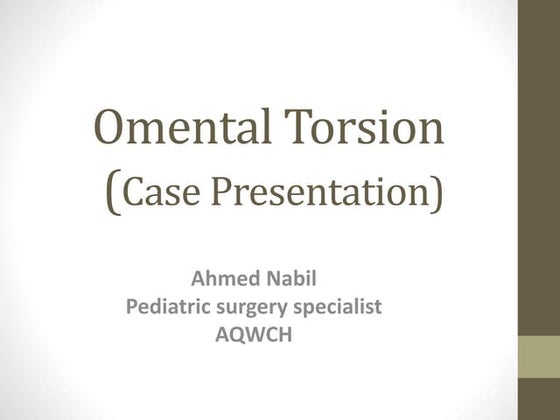 Omental Torsion
(Case Presentation)

Ahmed Nabil
Pediatric surgery specialist
AQWCH